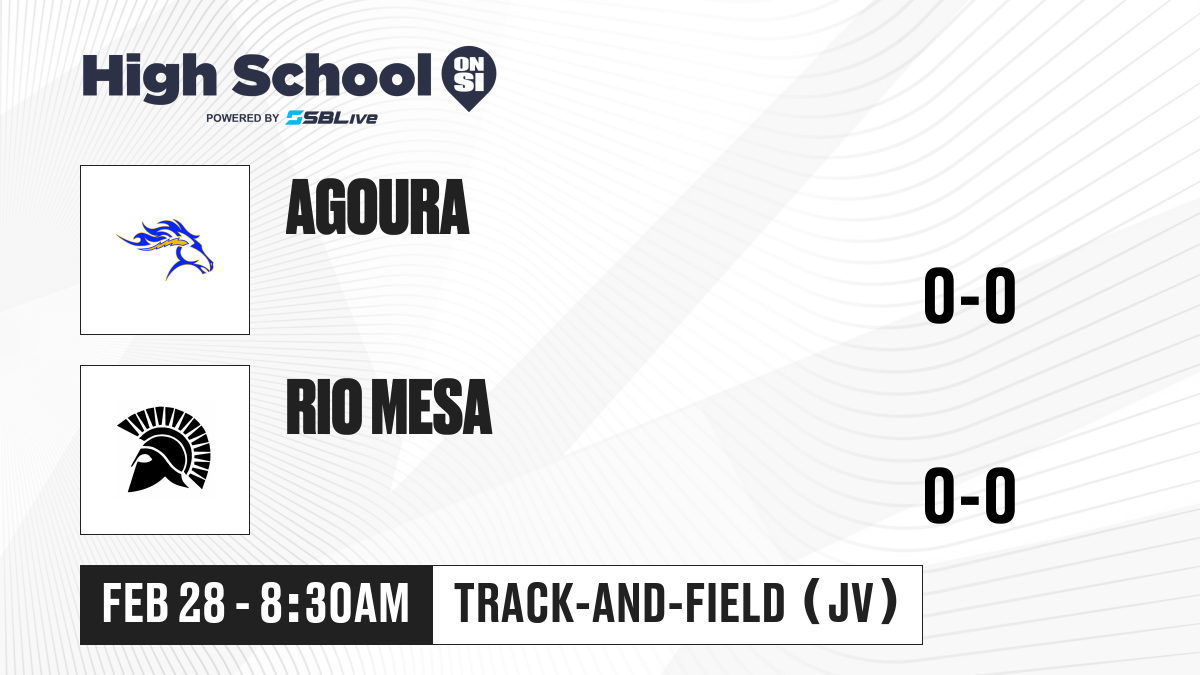 High School ON SI
POWERED BY SBLive

AGOURA

0-0

RIO MESA

0-0

FEB 28 - 8:30AM

TRACK-AND-FIELD (JV)